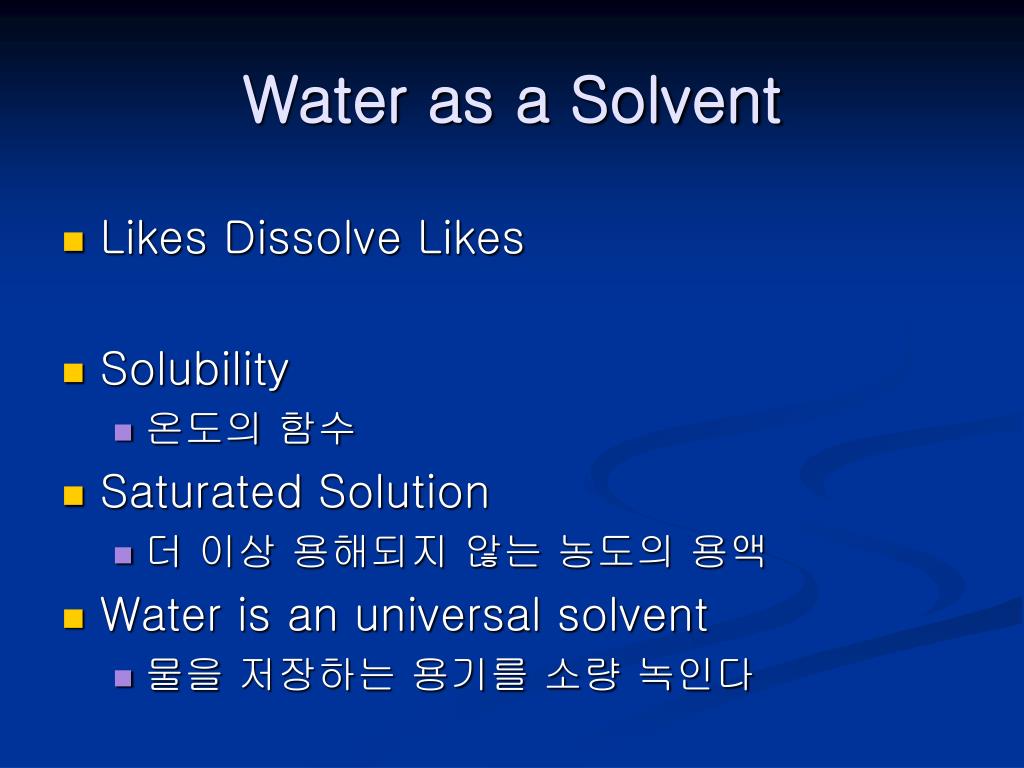 Water as a Solvent

Likes Dissolve Likes

Solubility

온도의 함수

Saturated Solution

더 이상 용해되지 않는 농도의 용액

Water is an universal solvent

물을 저장하는 용기를 소량 녹인다